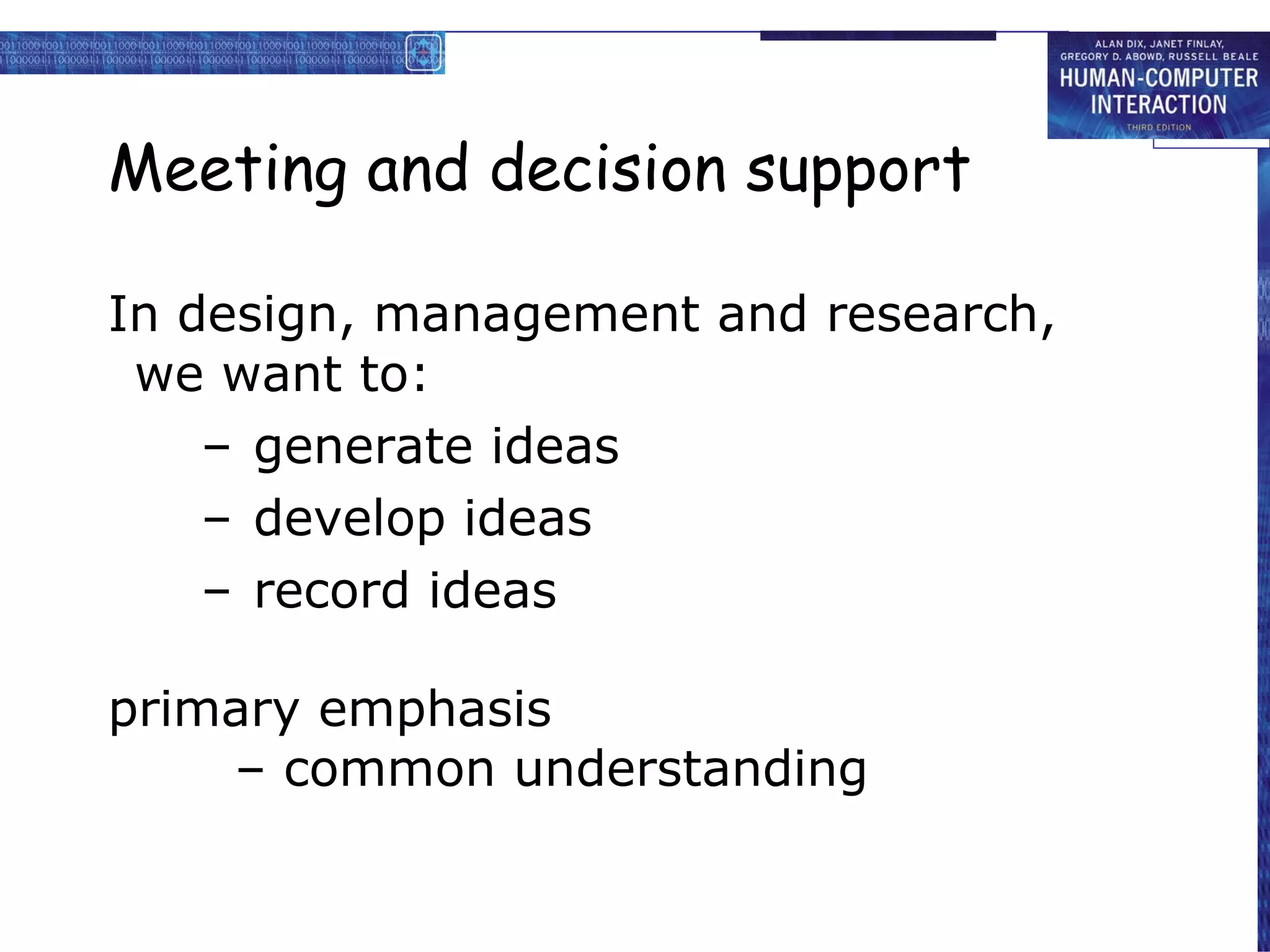 ALAN DIX, JANET FINLAY, GREGORY D. ABOWD, RUSSELL BEALE
HUMAN-COMPUTER INTERACTION
THIRD EDITION

Meeting and decision support

In design, management and research, we want to:
– generate ideas
– develop ideas
– record ideas

primary emphasis
– common understanding